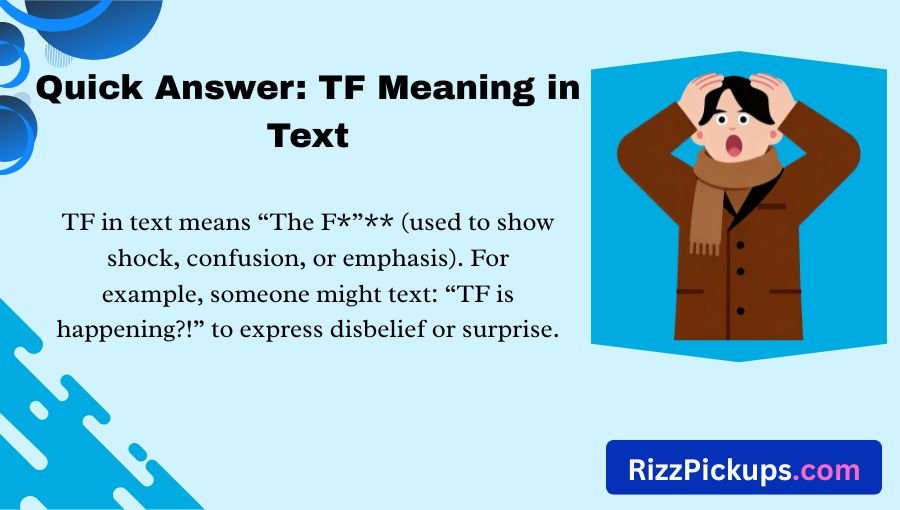 Quick Answer: TF Meaning in Text

TF in text means “The F*”** (used to show shock, confusion, or emphasis). For example, someone might text: “TF is happening?!” to express disbelief or surprise.

RizzPickups.com